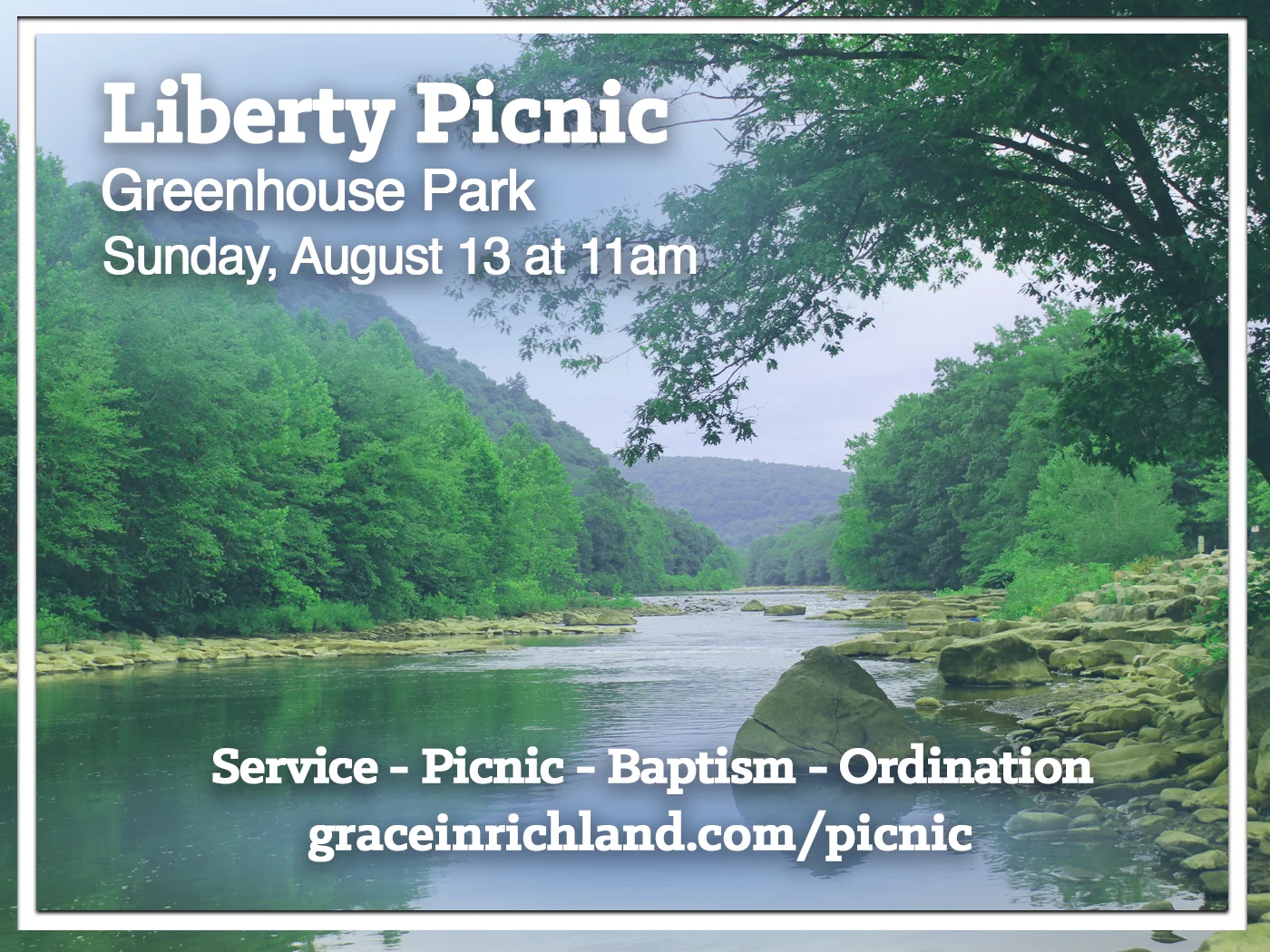 Liberty Picnic
Greenhouse Park
Sunday, August 13 at 11am

Service - Picnic - Baptism - Ordination
graceinrichland.com/picnic